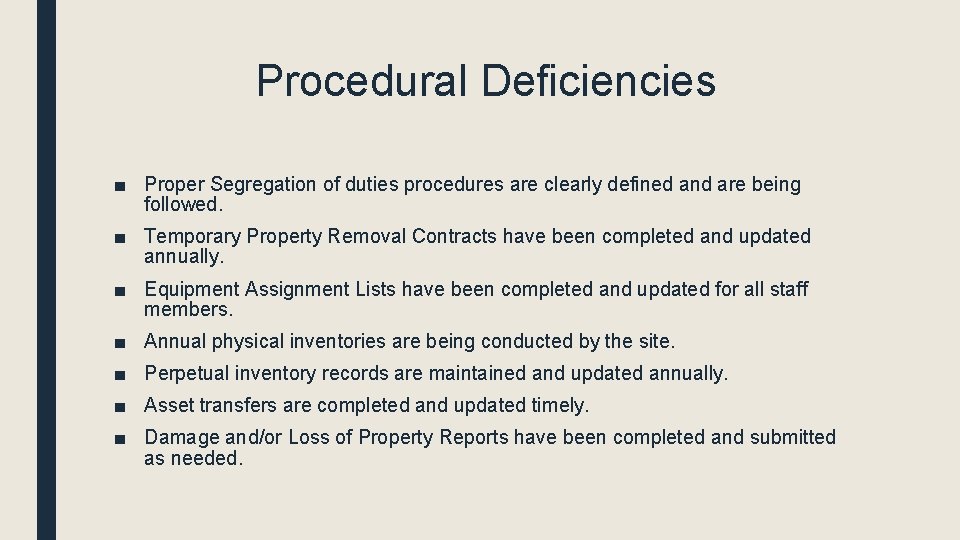 Procedural Deficiencies

■ Proper Segregation of duties procedures are clearly defined and are being followed.

■ Temporary Property Removal Contracts have been completed and updated annually.

■ Equipment Assignment Lists have been completed and updated for all staff members.

■ Annual physical inventories are being conducted by the site.

■ Perpetual inventory records are maintained and updated annually.

■ Asset transfers are completed and updated timely.

■ Damage and/or Loss of Property Reports have been completed and submitted as needed.